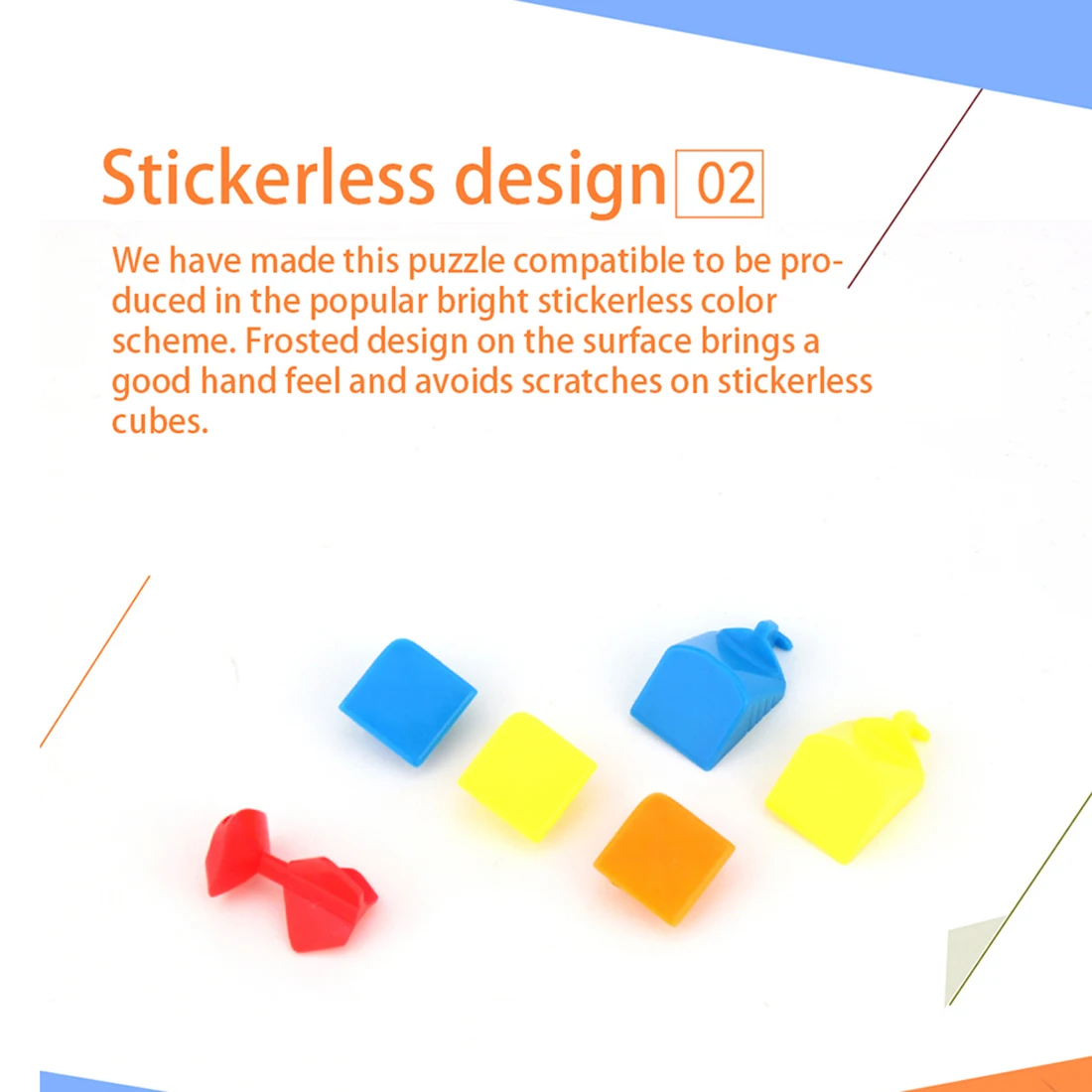 Stickerless design 02

We have made this puzzle compatible to be produced in the popular bright stickerless color scheme. Frosted design on the surface brings a good hand feel and avoids scratches on stickerless cubes.